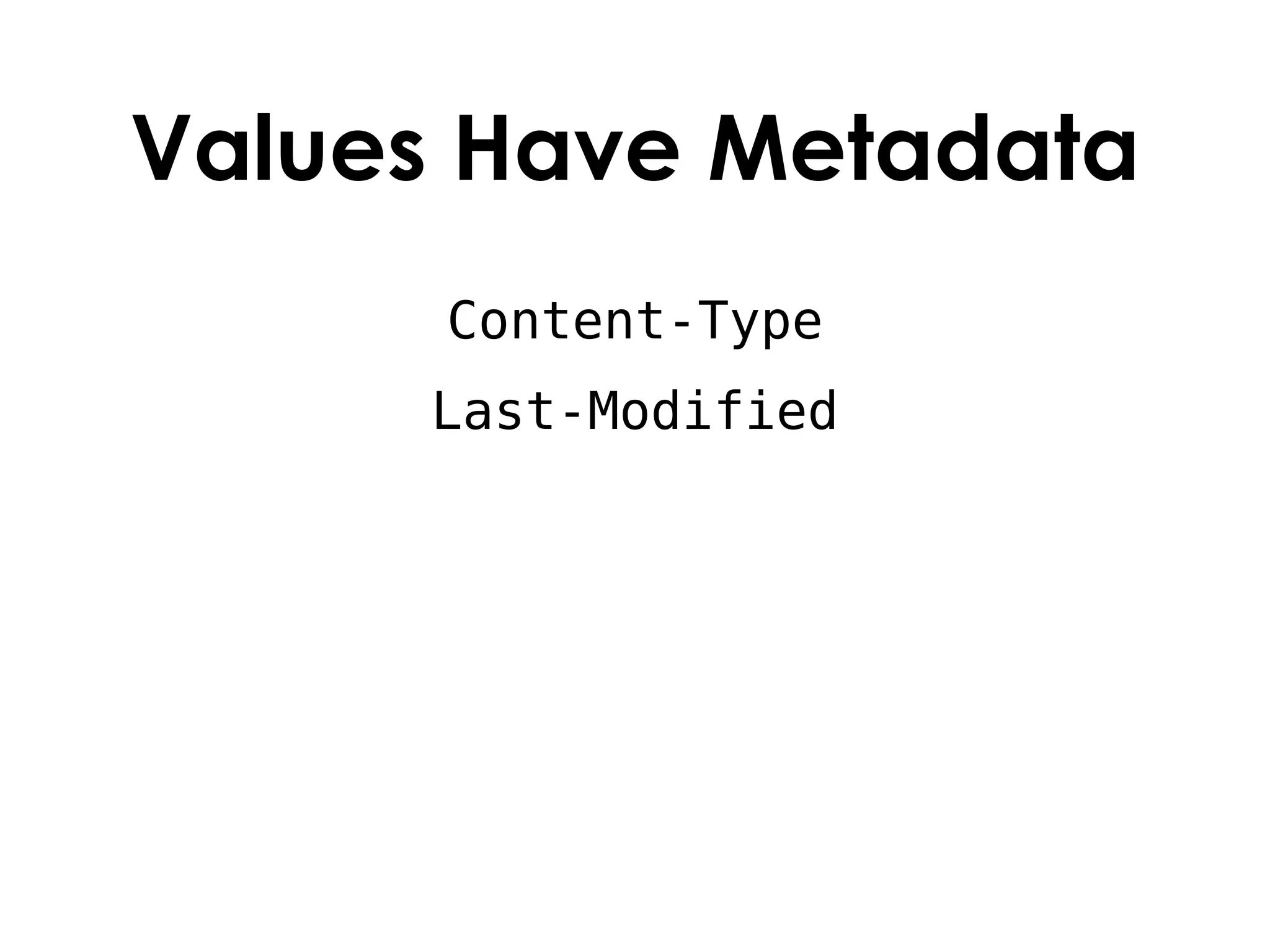 Values Have Metadata

Content-Type

Last-Modified